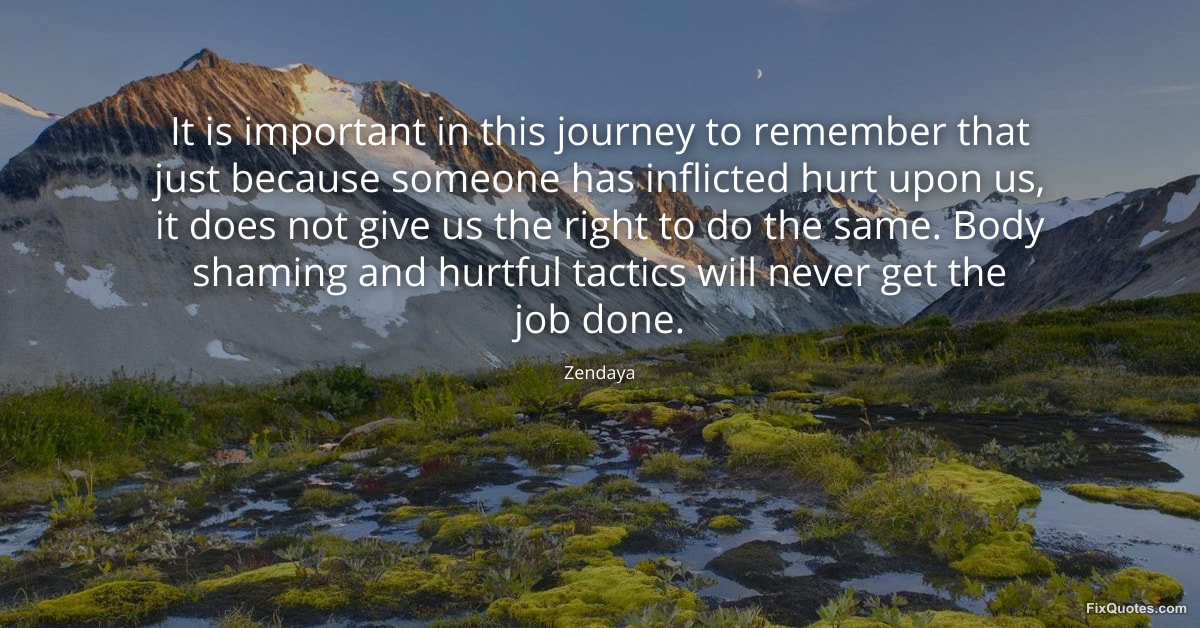 It is important in this journey to remember that just because someone has inflicted hurt upon us, it does not give us the right to do the same. Body shaming and hurtful tactics will never get the job done.

Zendaya

FixQuotes.com